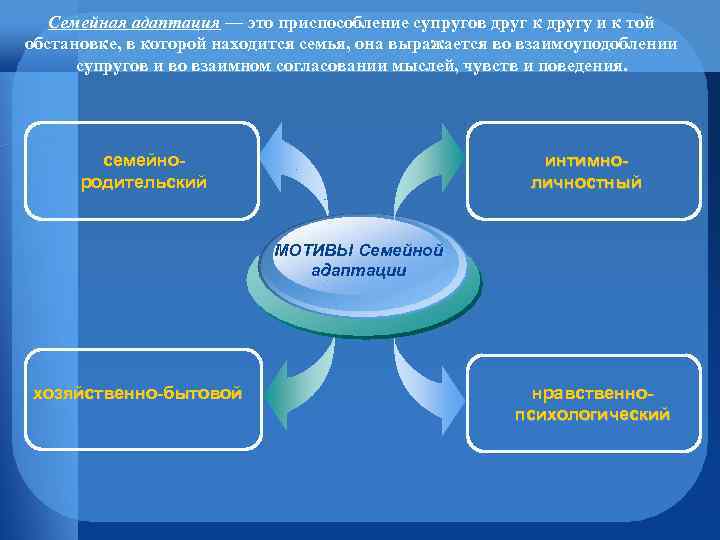 Семейная адаптация — это приспособление супругов друг к другу и к той обстановке, в которой находится семья, она выражается во взаимоуподоблении супругов и во взаимном согласовании мыслей, чувств и поведения.

семейно-родительский

интимно-личностный

МОТИВЫ Семейной адаптации

хозяйственно-бытовой

нравственно-психологический